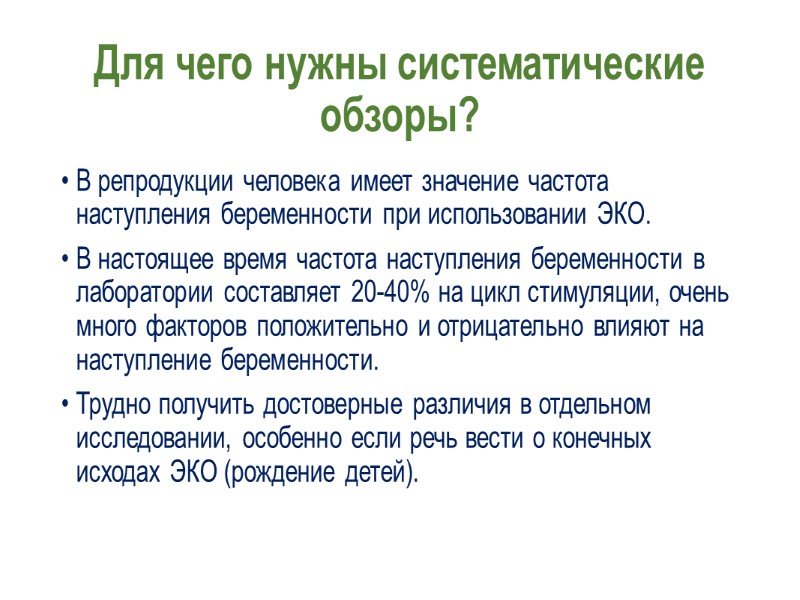 Для чего нужны систематические обзоры?

• В репродукции человека имеет значение частота наступления беременности при использовании ЭКО.

• В настоящее время частота наступления беременности в лаборатории составляет 20-40% на цикл стимуляции, очень много факторов положительно и отрицательно влияют на наступление беременности.

• Трудно получить достоверные различия в отдельном исследовании, особенно если речь вести о конечных исходах ЭКО (рождение детей).